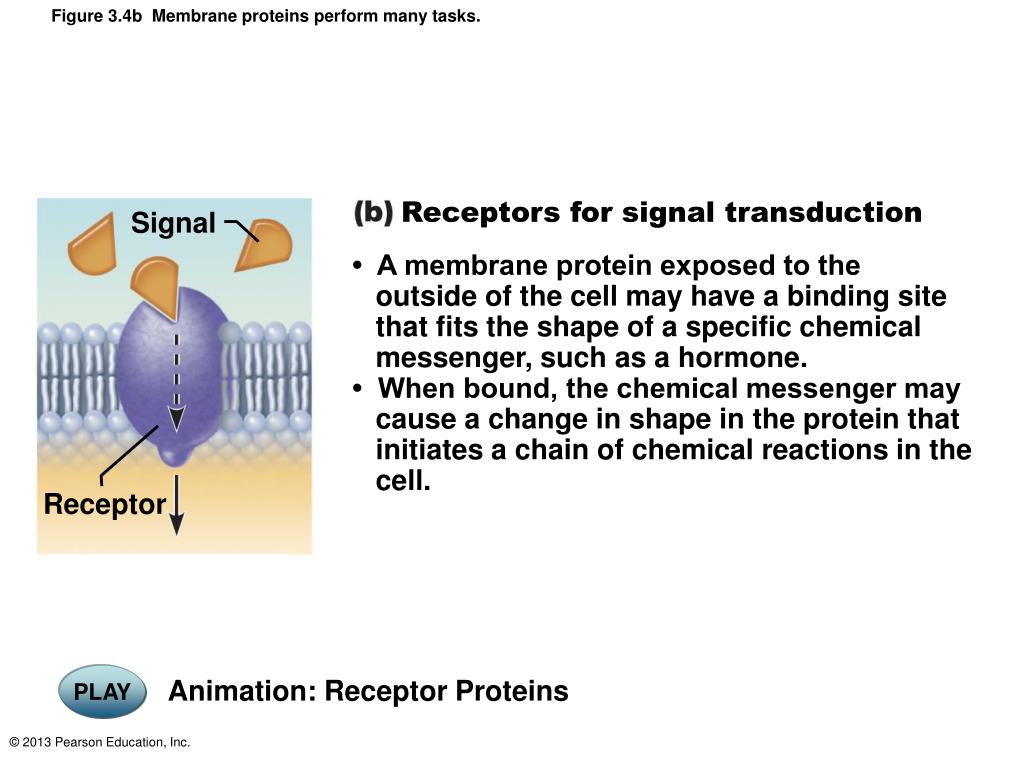 Figure 3.4b Membrane proteins perform many tasks.

Signal

Receptor

(b) Receptors for signal transduction

• A membrane protein exposed to the outside of the cell may have a binding site that fits the shape of a specific chemical messenger, such as a hormone.
• When bound, the chemical messenger may cause a change in shape in the protein that initiates a chain of chemical reactions in the cell.

PLAY

Animation: Receptor Proteins

© 2013 Pearson Education, Inc.